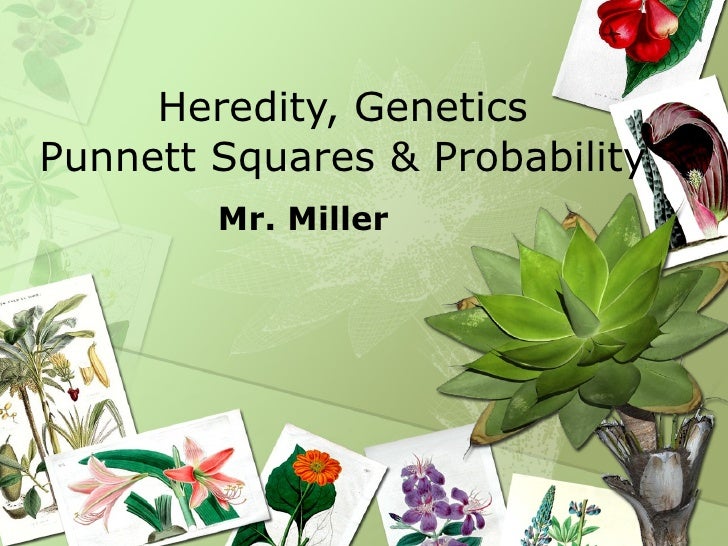 Heredity, Genetics
Punnett Squares & Probability

Mr. Miller